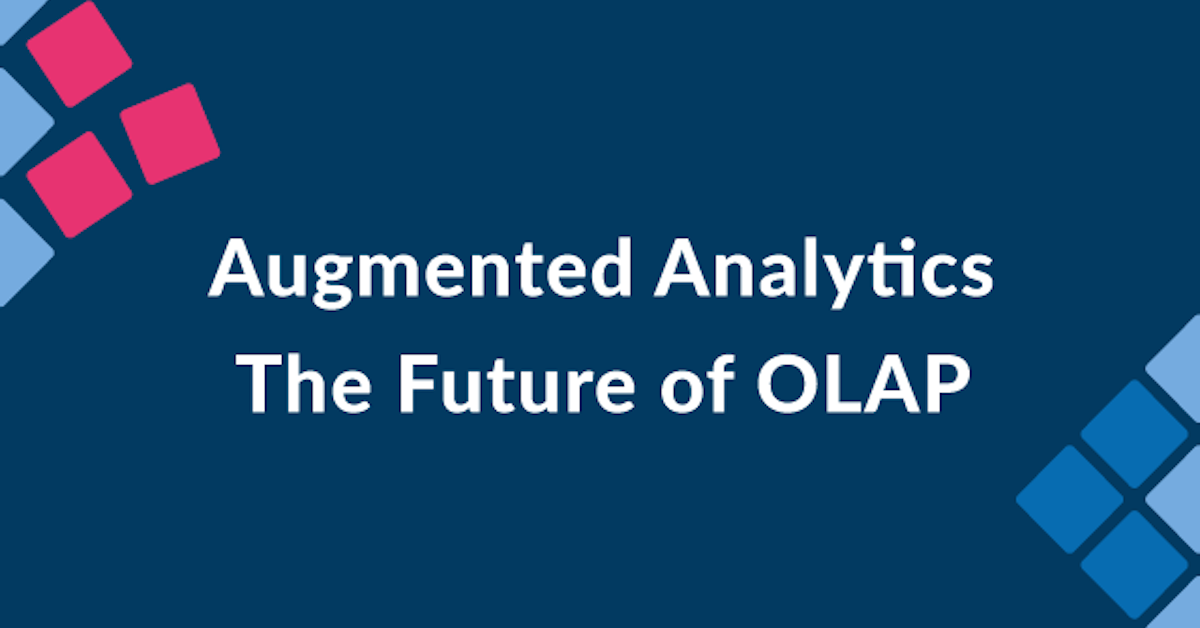 Augmented Analytics
The Future of OLAP